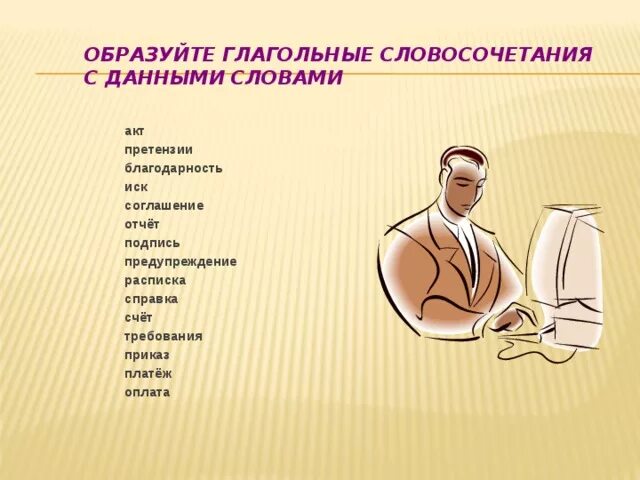 ОБРАЗУЙТЕ ГЛАГОЛЬНЫЕ СЛОВОСОЧЕТАНИЯ С ДАННЫМИ СЛОВАМИ

акт
претензии
благодарность
иск
соглашение
отчёт
подпись
предупреждение
расписка
справка
счёт
требования
приказ
платёж
оплата